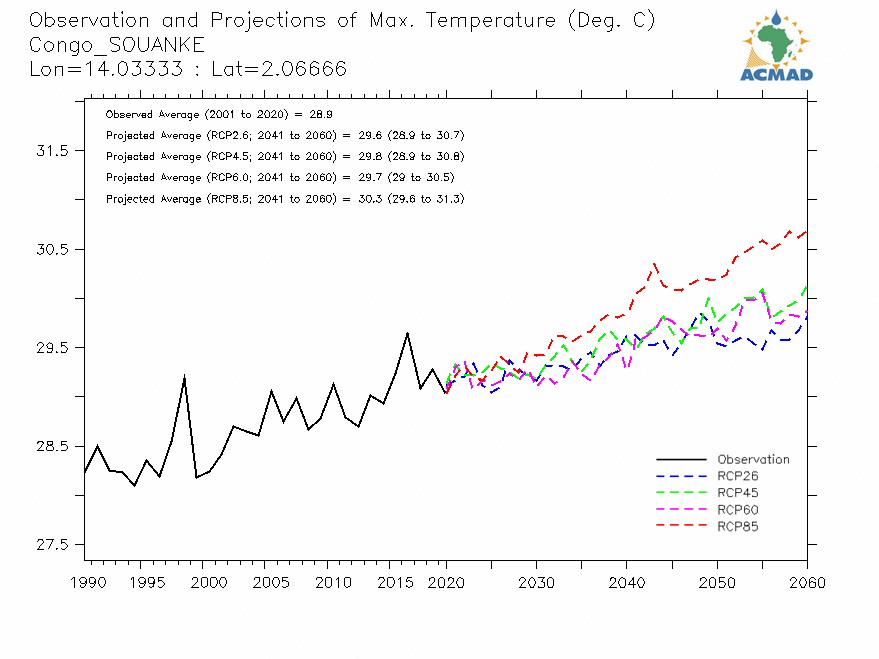 Observation and Projections of Max. Temperature (Deg. C)
Congo_SOUANKE
Lon=14.03333 : Lat=2.06666

ACMAD

Observed Average (2001 to 2020) = 28.9
Projected Average (RCP2.6; 2041 to 2060) = 29.6 (28.9 to 30.7)
Projected Average (RCP4.5; 2041 to 2060) = 29.8 (28.9 to 30.8)
Projected Average (RCP6.0; 2041 to 2060) = 29.7 (29 to 30.5)
Projected Average (RCP8.5; 2041 to 2060) = 30.3 (29.6 to 31.3)

31.5
30.5
29.5
28.5
27.5

Observation
RCP26
RCP45
RCP60
RCP85

1990 1995 2000 2005 2010 2015 2020 2030 2040 2050 2060